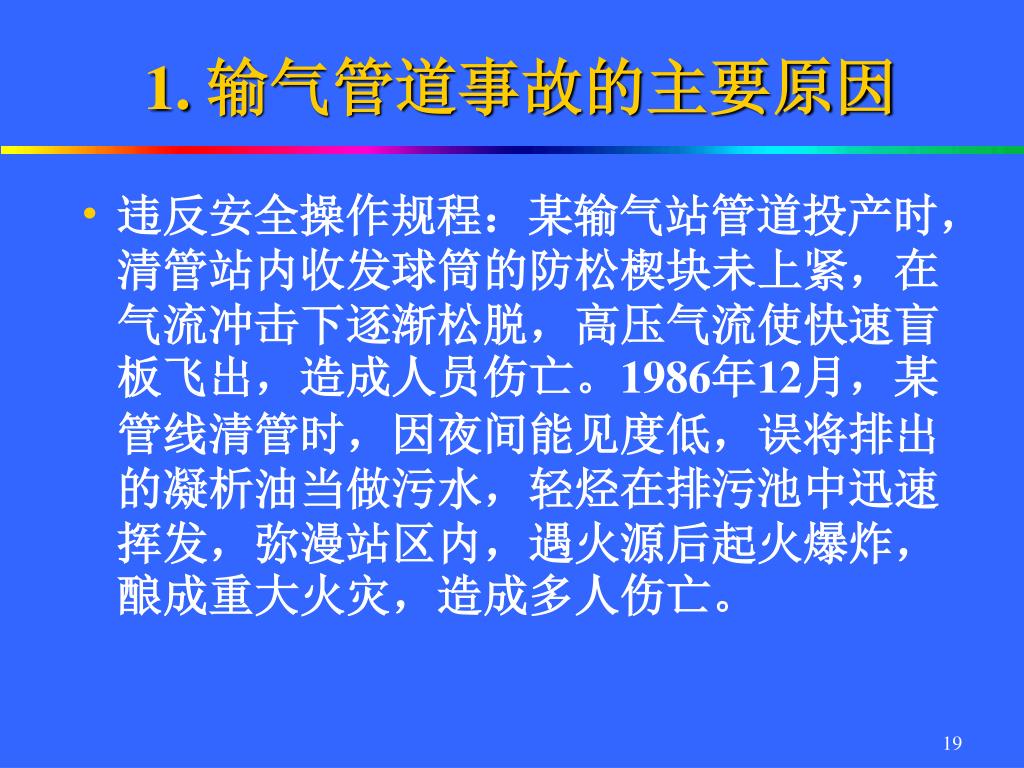 1. 输气管道事故的主要原因

• 违反安全操作规程：某输气站管道投产时，清管站内收发球筒的防松楔块未上紧，在气流冲击下逐渐松脱，高压气流使快速盲板飞出，造成人员伤亡。1986年12月，某管线清管时，因夜间能见度低，误将排出的凝析油当做污水，轻烃在排污池中迅速挥发，弥漫站区内，遇火源后起火爆炸，酿成重大火灾，造成多人伤亡。

19